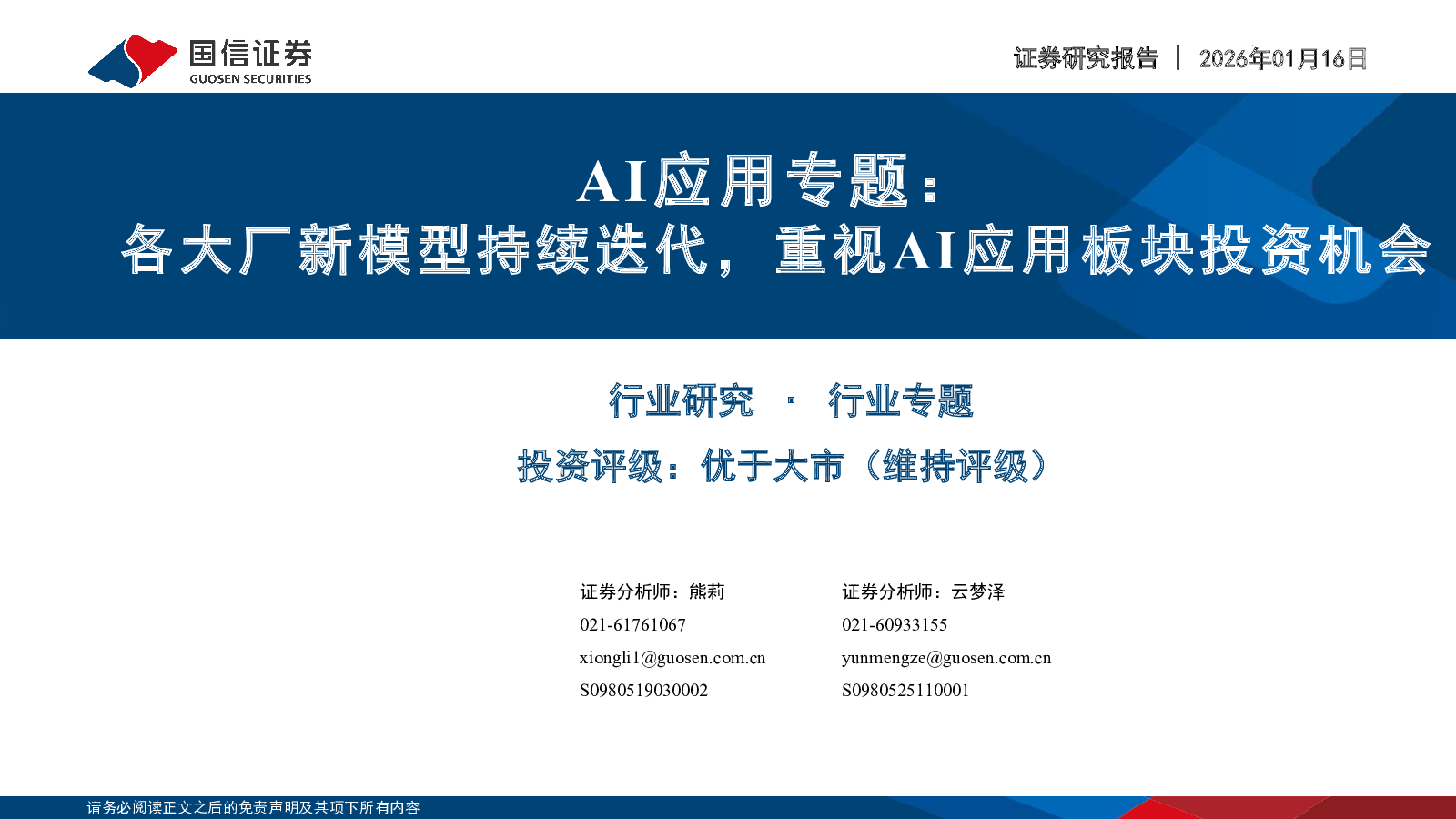 国信证券
GUOSEN SECURITIES

证券研究报告 | 2026年01月16日

AI应用专题：
各大厂新模型持续迭代，重视AI应用板块投资机会

行业研究 · 行业专题

投资评级：优于大市（维持评级）

证券分析师：熊莉
021-61761067
xiongli1@guosen.com.cn
S0980519030002

证券分析师：云梦泽
021-60933155
yunmengze@guosen.com.cn
S0980525110001

请务必阅读正文之后的免责声明及其项下所有内容